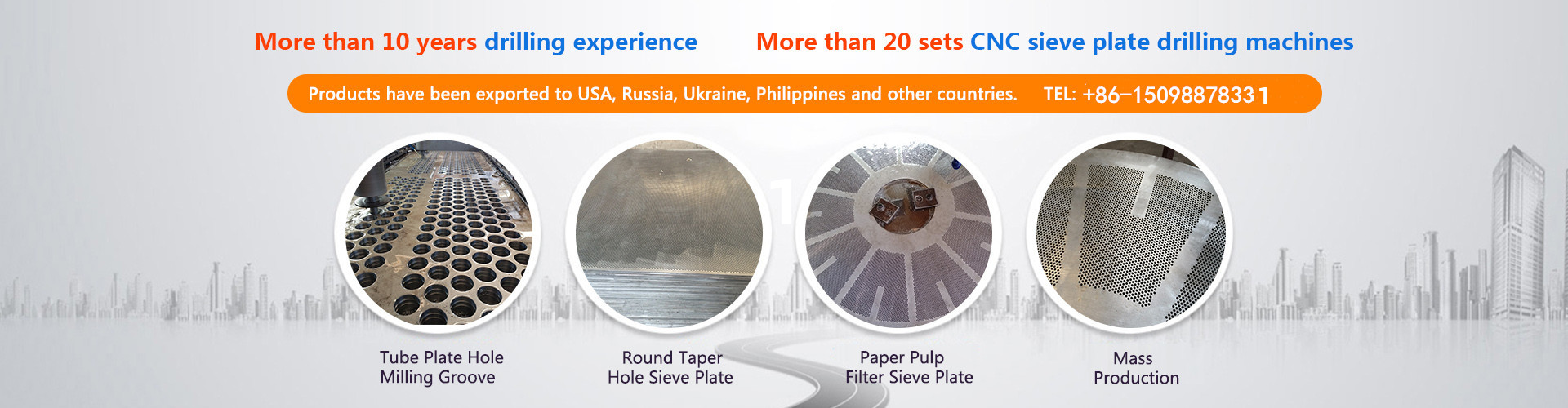 More than 10 years drilling experience

More than 20 sets CNC sieve plate drilling machines

Products have been exported to USA, Russia, Ukraine, Philippines and other countries. TEL: +86-15098878331

Tube Plate Hole Milling Groove

Round Taper Hole Sieve Plate

Paper Pulp Filter Sieve Plate

Mass Production